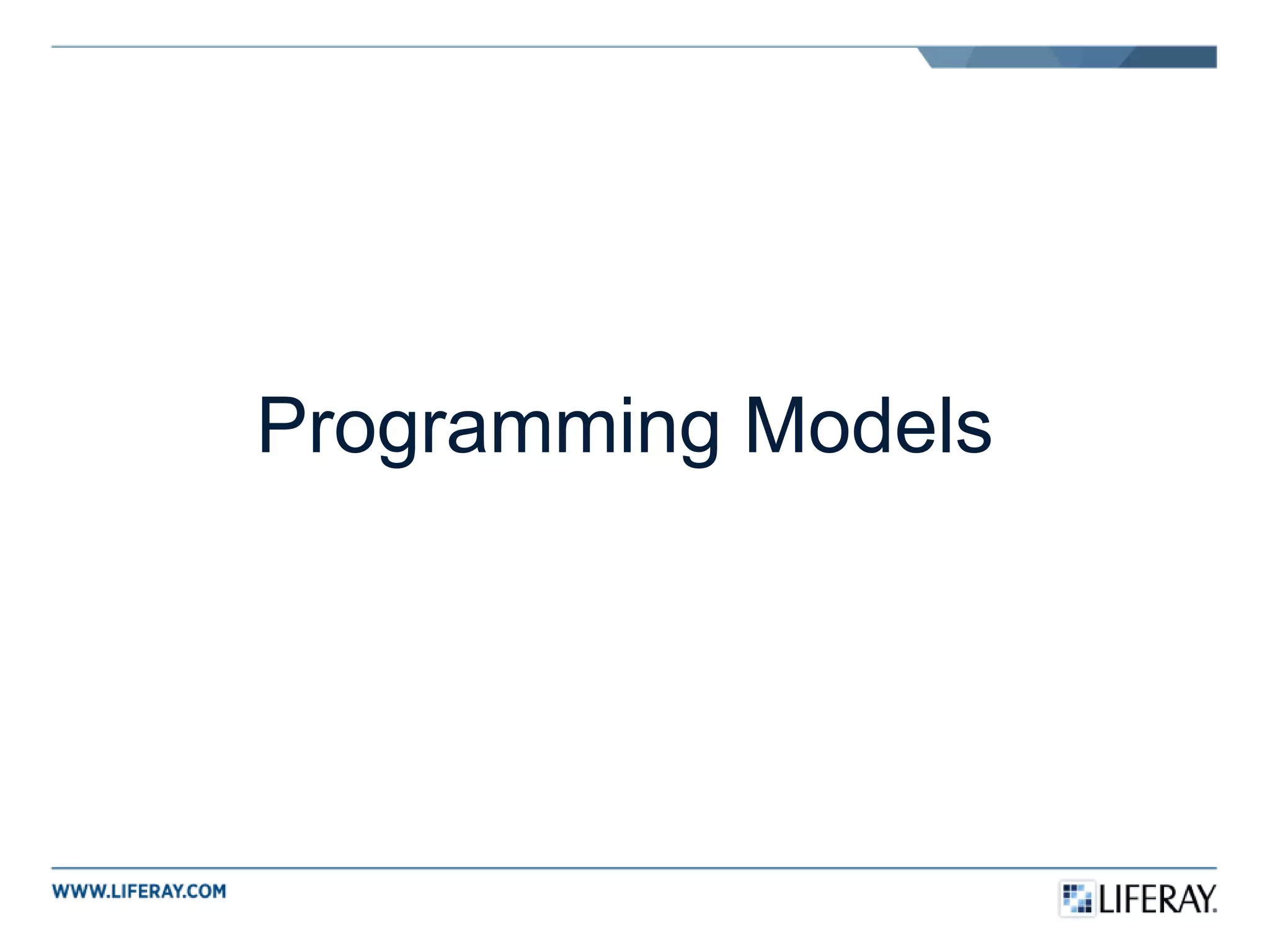 Programming Models

WWW.LIFERAY.COM

LIFERAY.